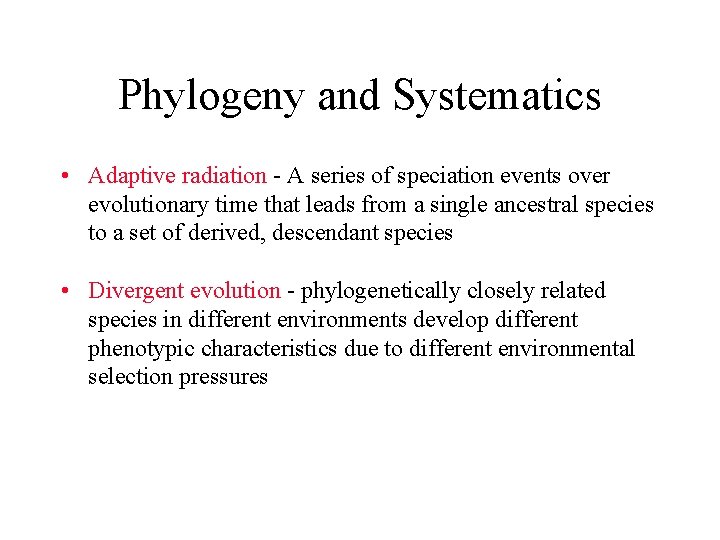 Phylogeny and Systematics

• Adaptive radiation - A series of speciation events over evolutionary time that leads from a single ancestral species to a set of derived, descendant species

• Divergent evolution - phylogenetically closely related species in different environments develop different phenotypic characteristics due to different environmental selection pressures